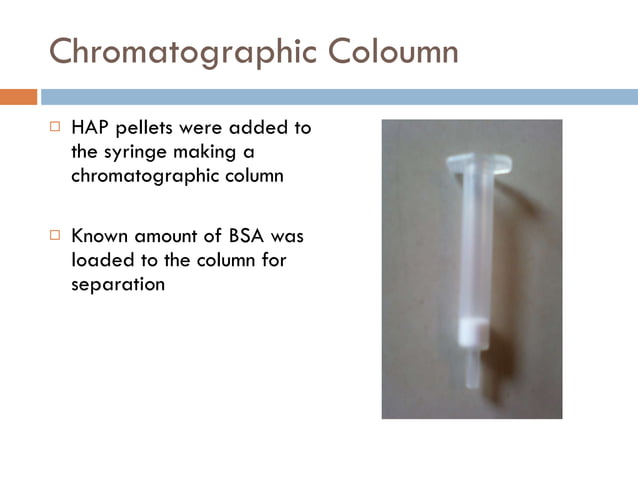 Chromatographic Coloumn

□ HAP pellets were added to the syringe making a chromatographic column

□ Known amount of BSA was loaded to the column for separation